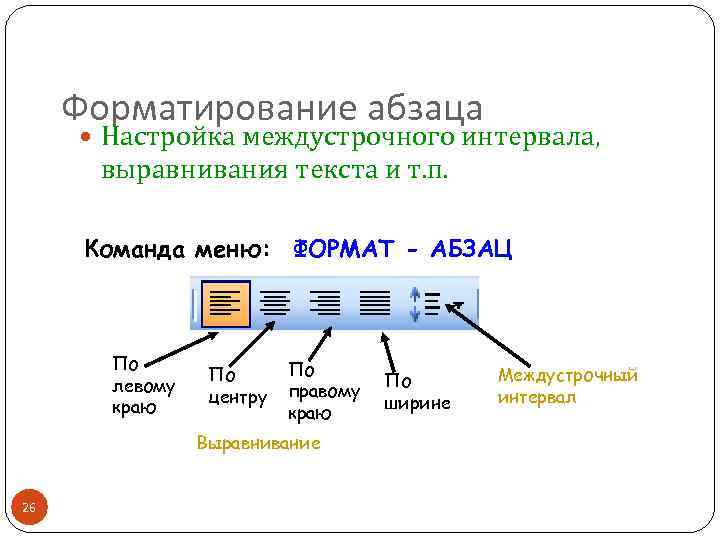 Форматирование абзаца

Настройка междустрочного интервала, выравнивания текста и т.п.

Команда меню: ФОРМАТ - АБЗАЦ

По левому краю

По центру

По правому краю

По ширине

Междустрочный интервал

Выравнивание

26